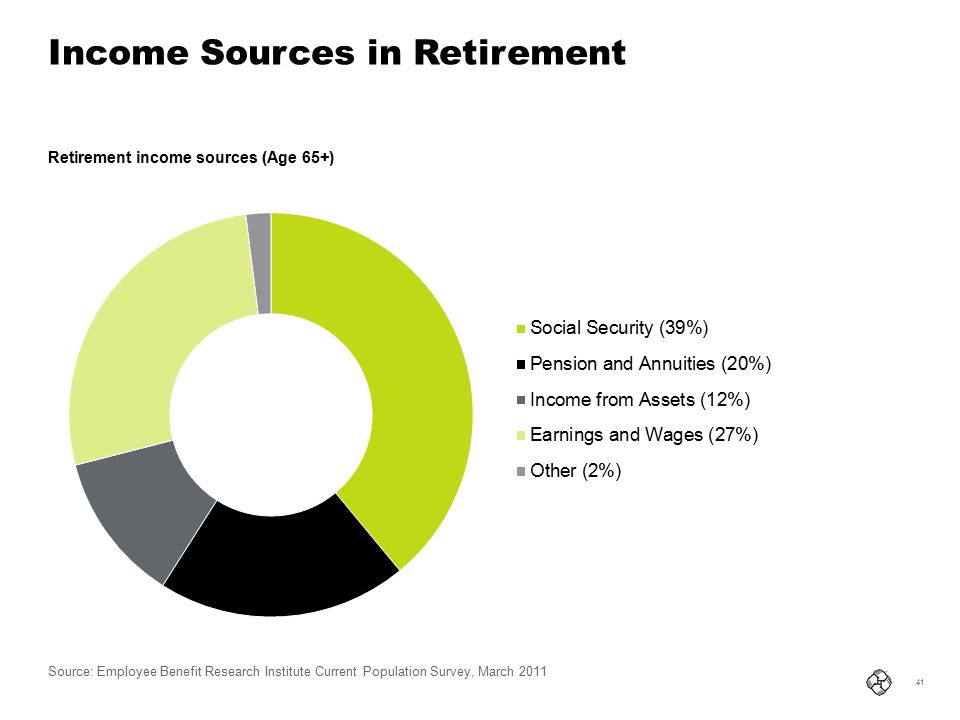 Income Sources in Retirement

Retirement income sources (Age 65+)

Social Security (39%)
Pension and Annuities (20%)
Income from Assets (12%)
Earnings and Wages (27%)
Other (2%)

Source: Employee Benefit Research Institute Current Population Survey, March 2011

41